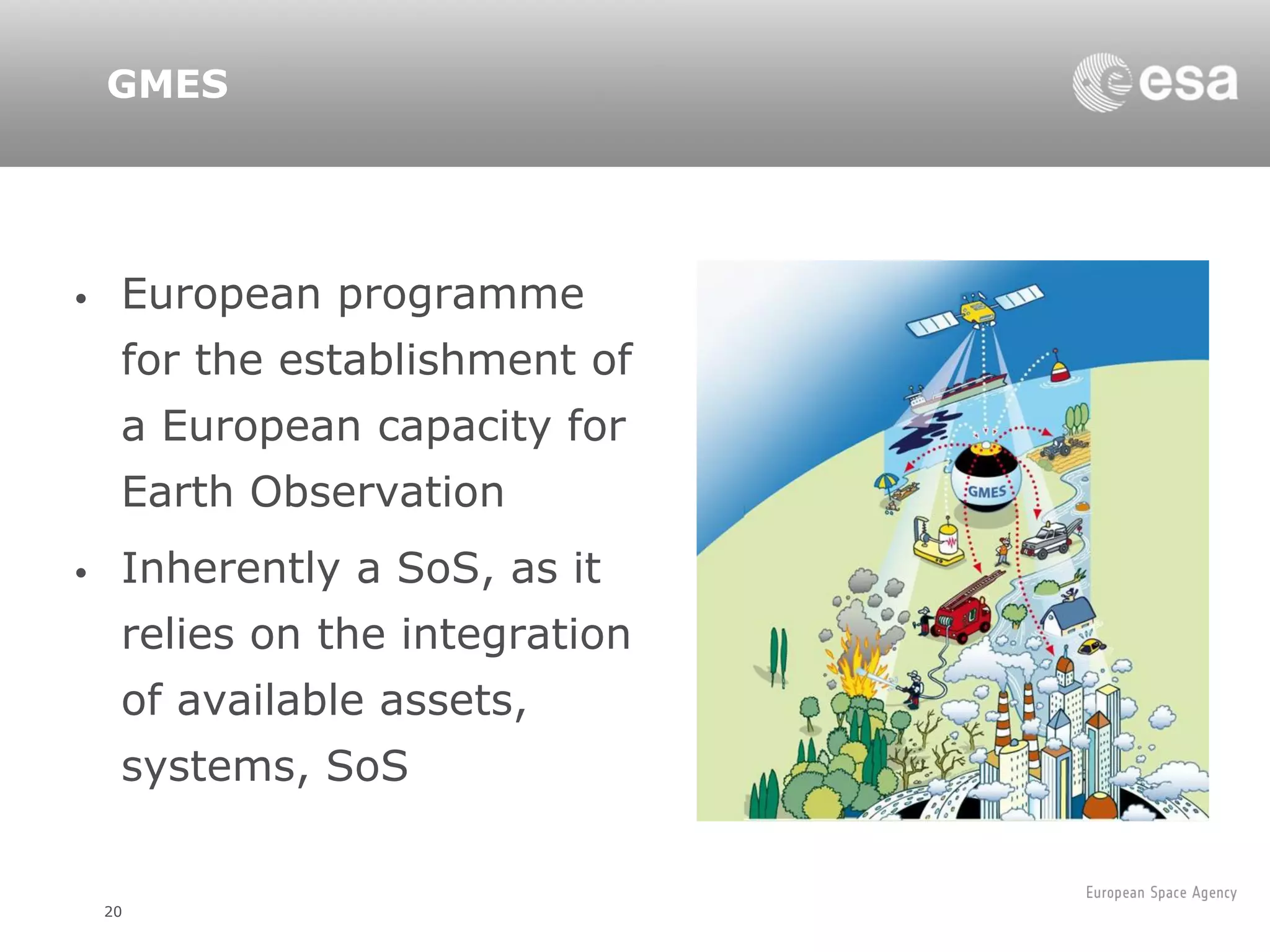 GMES

esa

• European programme for the establishment of a European capacity for Earth Observation

• Inherently a SoS, as it relies on the integration of available assets, systems, SoS

GMES

European Space Agency

20